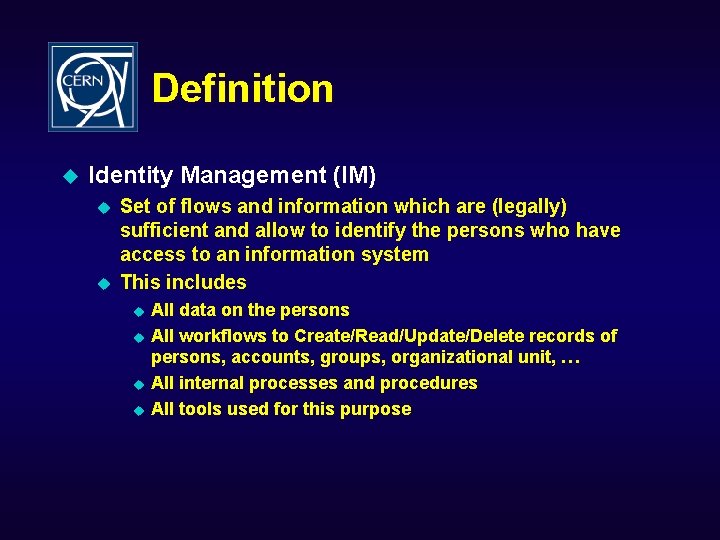 CERN

Definition

Identity Management (IM)

Set of flows and information which are (legally) sufficient and allow to identify the persons who have access to an information system

This includes

All data on the persons

All workflows to Create/Read/Update/Delete records of persons, accounts, groups, organizational unit, …

All internal processes and procedures

All tools used for this purpose